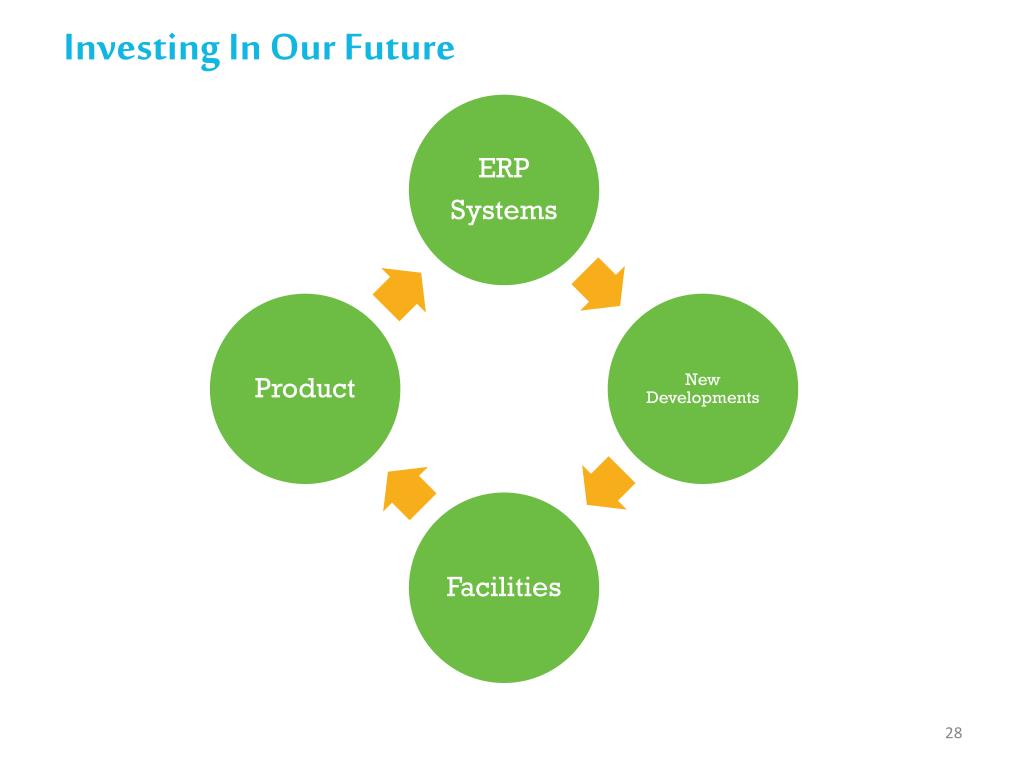 Investing In Our Future

ERP
Systems

New
Developments

Facilities

Product

28